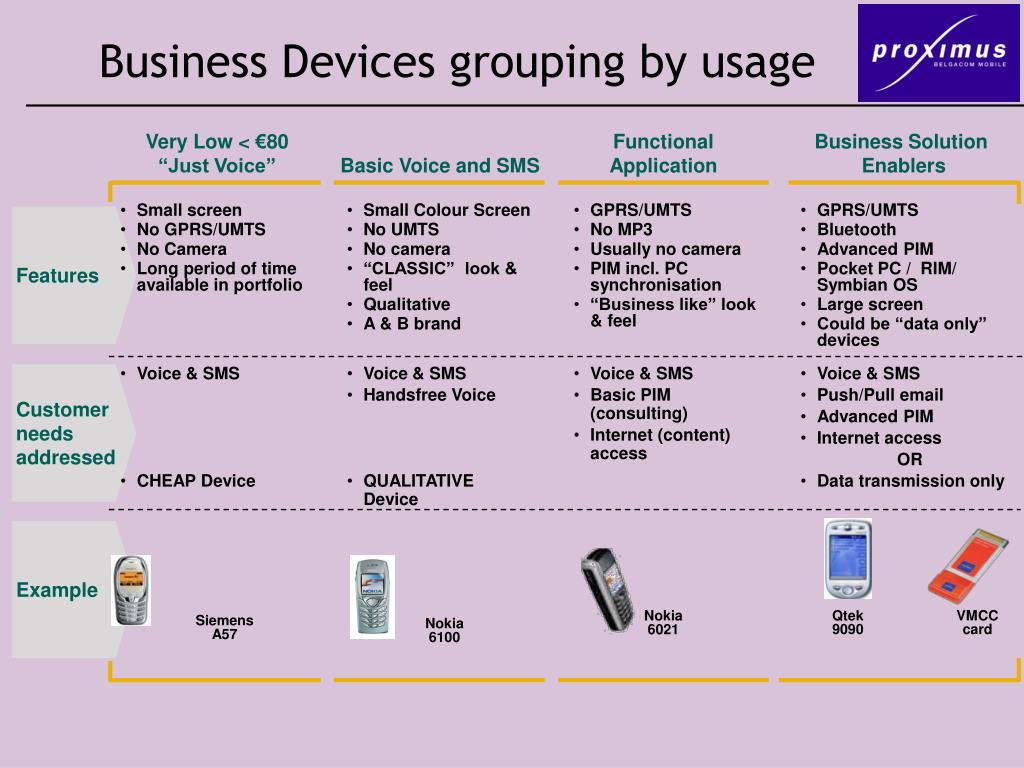 Business Devices grouping by usage

proximus
BELGACOM MOBILE

| | Very Low < €80 "Just Voice" | Basic Voice and SMS | Functional Application | Business Solution Enablers |
|---|---|---|---|---|
| Features | • Small screen • No GPRS/UMTS • No Camera • Long period of time available in portfolio | • Small Colour Screen • No UMTS • No camera • "CLASSIC" look & feel • Qualitative • A & B brand | • GPRS/UMTS • No MP3 • Usually no camera • PIM incl. PC synchronisation • "Business like" look & feel | • GPRS/UMTS • Bluetooth • Advanced PIM • Pocket PC / RIM/ Symbian OS • Large screen • Could be "data only" devices |
| Customer needs addressed | • Voice & SMS • CHEAP Device | • Voice & SMS • Handsfree Voice • QUALITATIVE Device | • Voice & SMS • Basic PIM (consulting) • Internet (content) access | • Voice & SMS • Push/Pull email • Advanced PIM • Internet access OR • Data transmission only |
| Example | Siemens A57 | Nokia 6100 | Nokia 6021 | Qtek 9090 VMCC card |